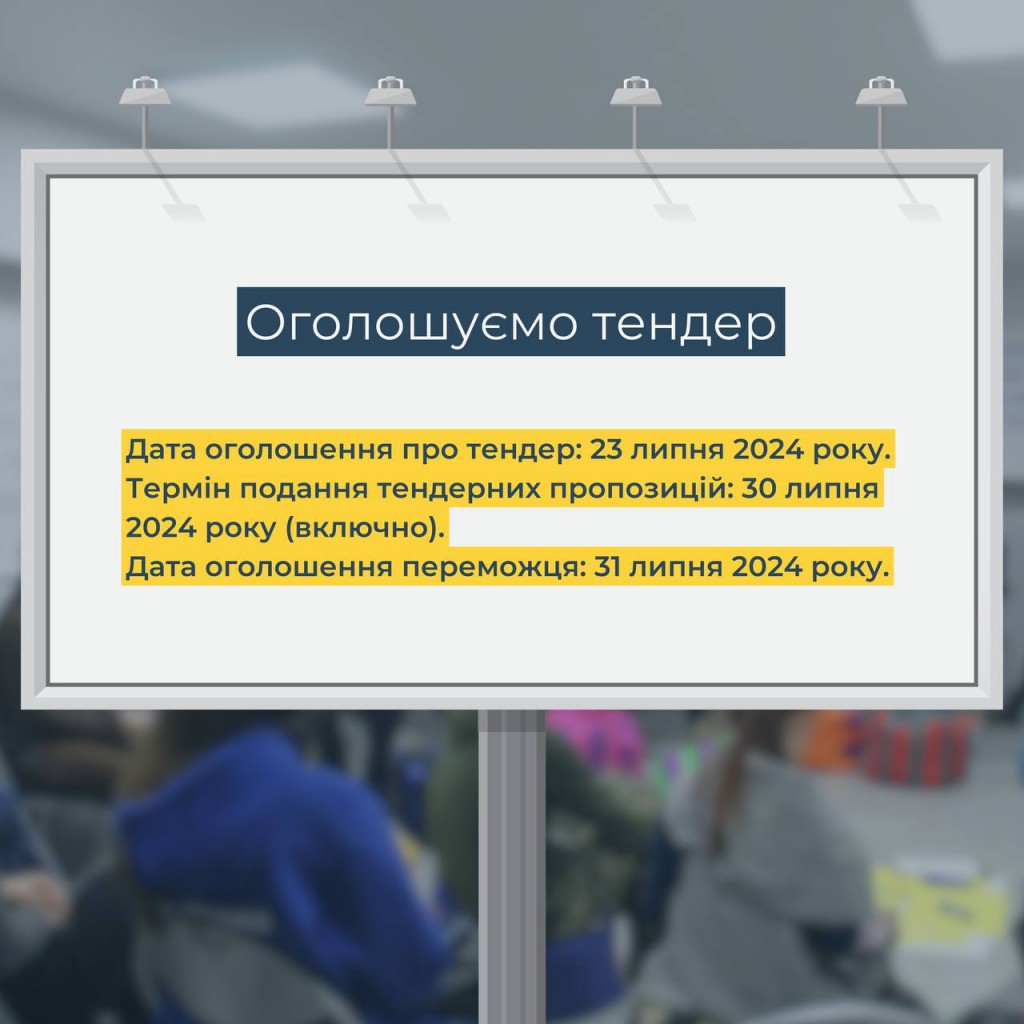 Оголошуємо тендер

Дата оголошення про тендер: 23 липня 2024 року.
Термін подання тендерних пропозицій: 30 липня 2024 року (включно).
Дата оголошення переможця: 31 липня 2024 року.